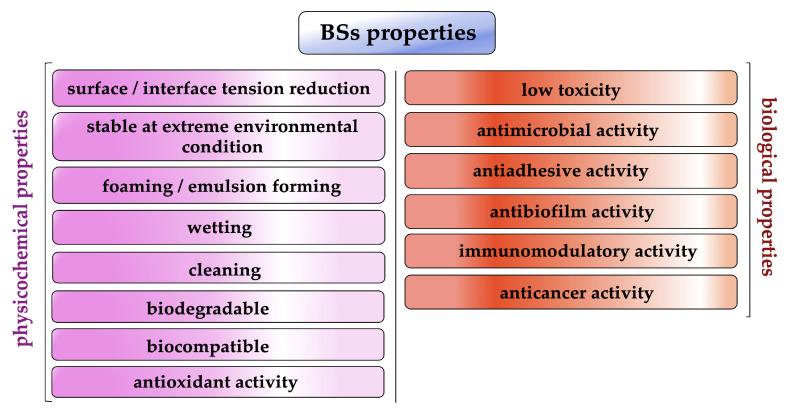 BSs properties

physicochemical properties

surface / interface tension reduction

stable at extreme environmental condition

foaming / emulsion forming

wetting

cleaning

biodegradable

biocompatible

antioxidant activity

low toxicity

antimicrobial activity

antiadhesive activity

antibiofilm activity

immunomodulatory activity

anticancer activity

biological properties